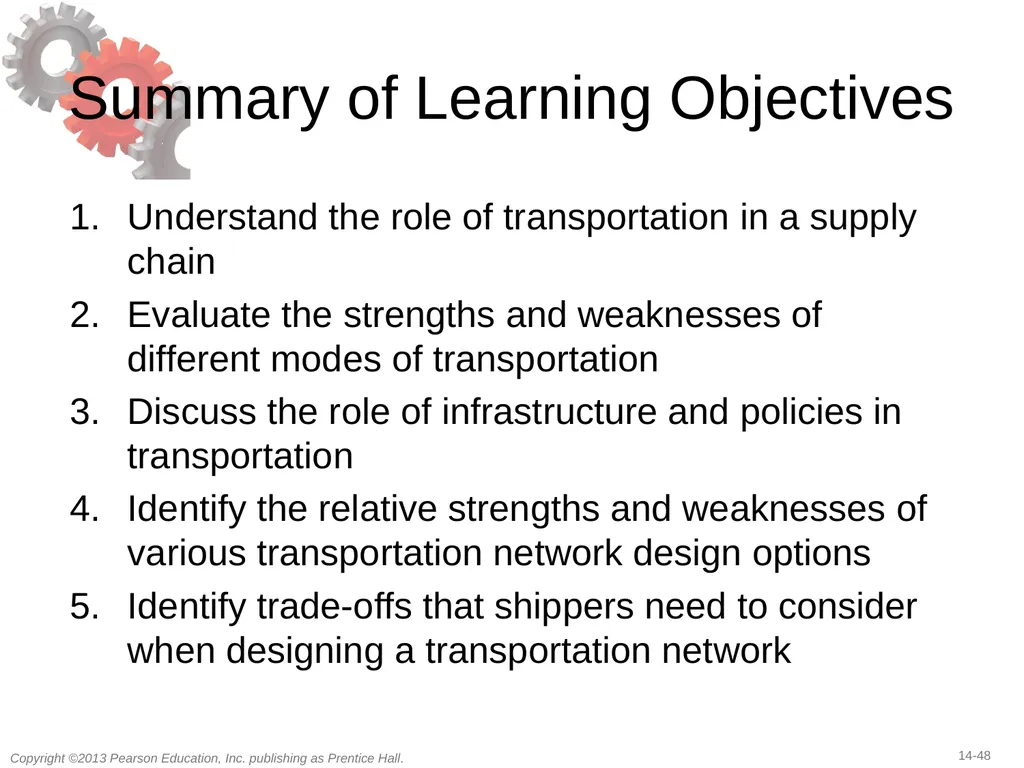 Summary of Learning Objectives

1. Understand the role of transportation in a supply chain
2. Evaluate the strengths and weaknesses of different modes of transportation
3. Discuss the role of infrastructure and policies in transportation
4. Identify the relative strengths and weaknesses of various transportation network design options
5. Identify trade-offs that shippers need to consider when designing a transportation network

Copyright ©2013 Pearson Education, Inc. publishing as Prentice Hall.

14-48